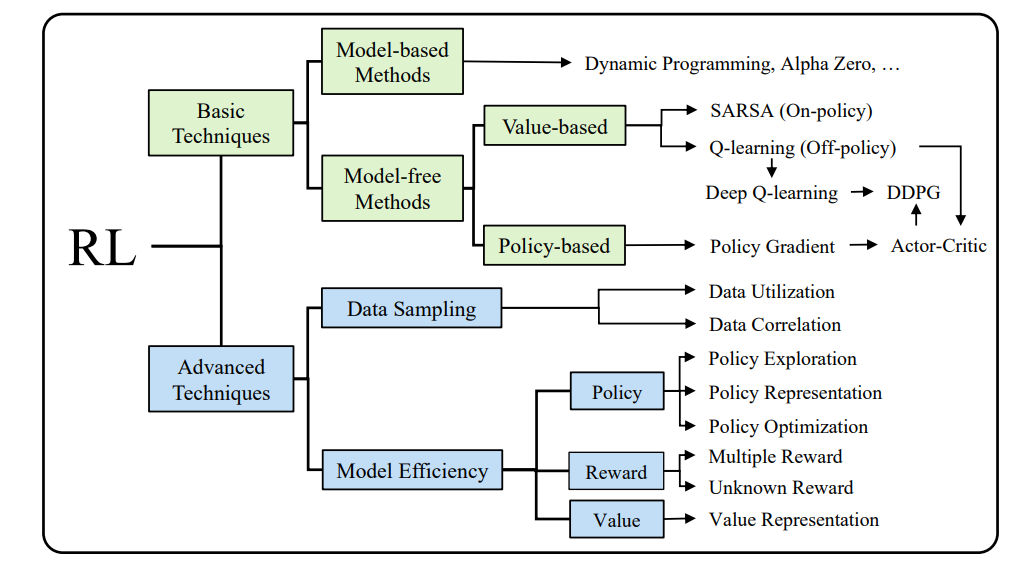 RL

Basic Techniques

Model-based Methods

Dynamic Programming, Alpha Zero, …

Model-free Methods

Value-based

SARSA (On-policy)

Q-learning (Off-policy)

Deep Q-learning

DDPG

Policy-based

Policy Gradient

Actor-Critic

Advanced Techniques

Data Sampling

Data Utilization

Data Correlation

Model Efficiency

Policy

Policy Exploration

Policy Representation

Policy Optimization

Reward

Multiple Reward

Unknown Reward

Value

Value Representation